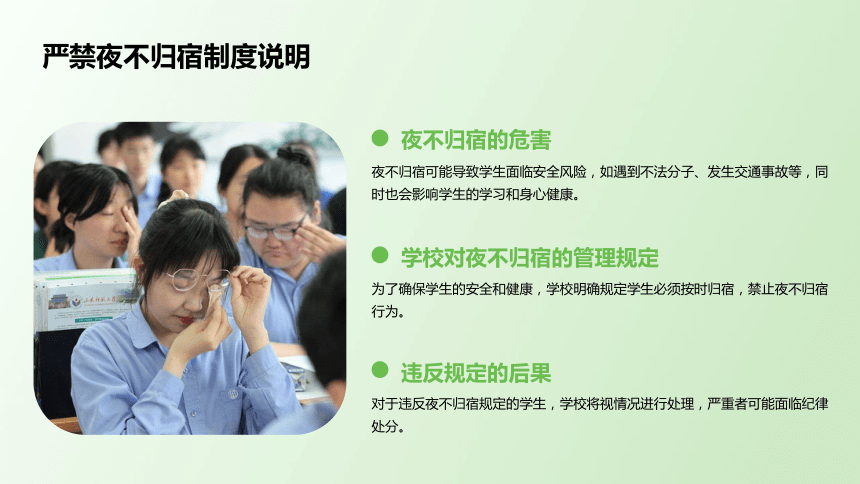 严禁夜不归宿制度说明

夜不归宿的危害

夜不归宿可能导致学生面临安全风险，如遇到不法分子、发生交通事故等，同时也会影响学生的学习和身心健康。

学校对夜不归宿的管理规定

为了确保学生的安全和健康，学校明确规定学生必须按时归宿，禁止夜不归宿行为。

违反规定的后果

对于违反夜不归宿规定的学生，学校将视情况进行处理，严重者可能面临纪律处分。